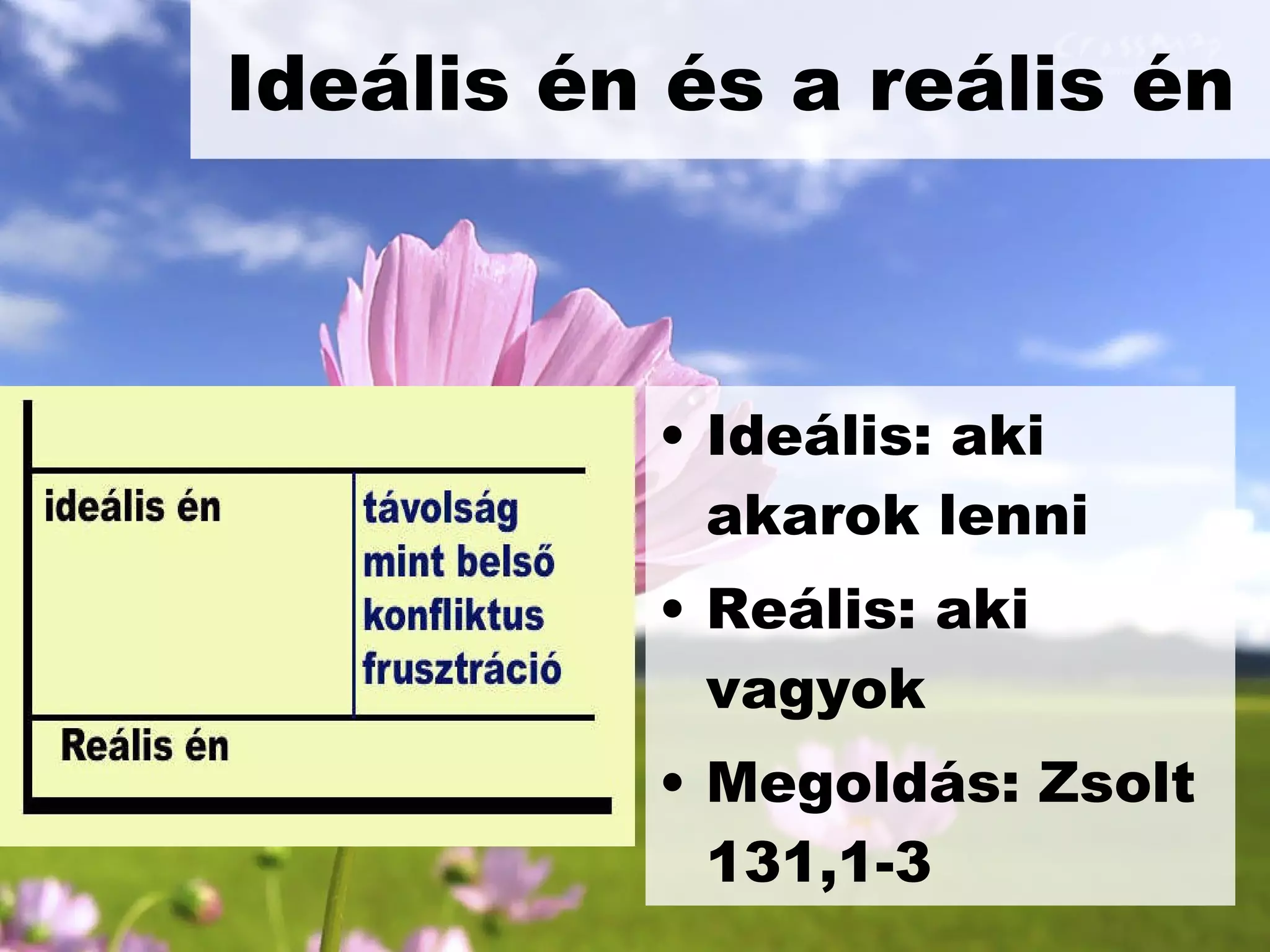 Ideális én és a reális én

ideális én

távolság mint belső konfliktus frusztráció

Reális én

• Ideális: aki akarok lenni

• Reális: aki vagyok

• Megoldás: Zsolt 131,1-3